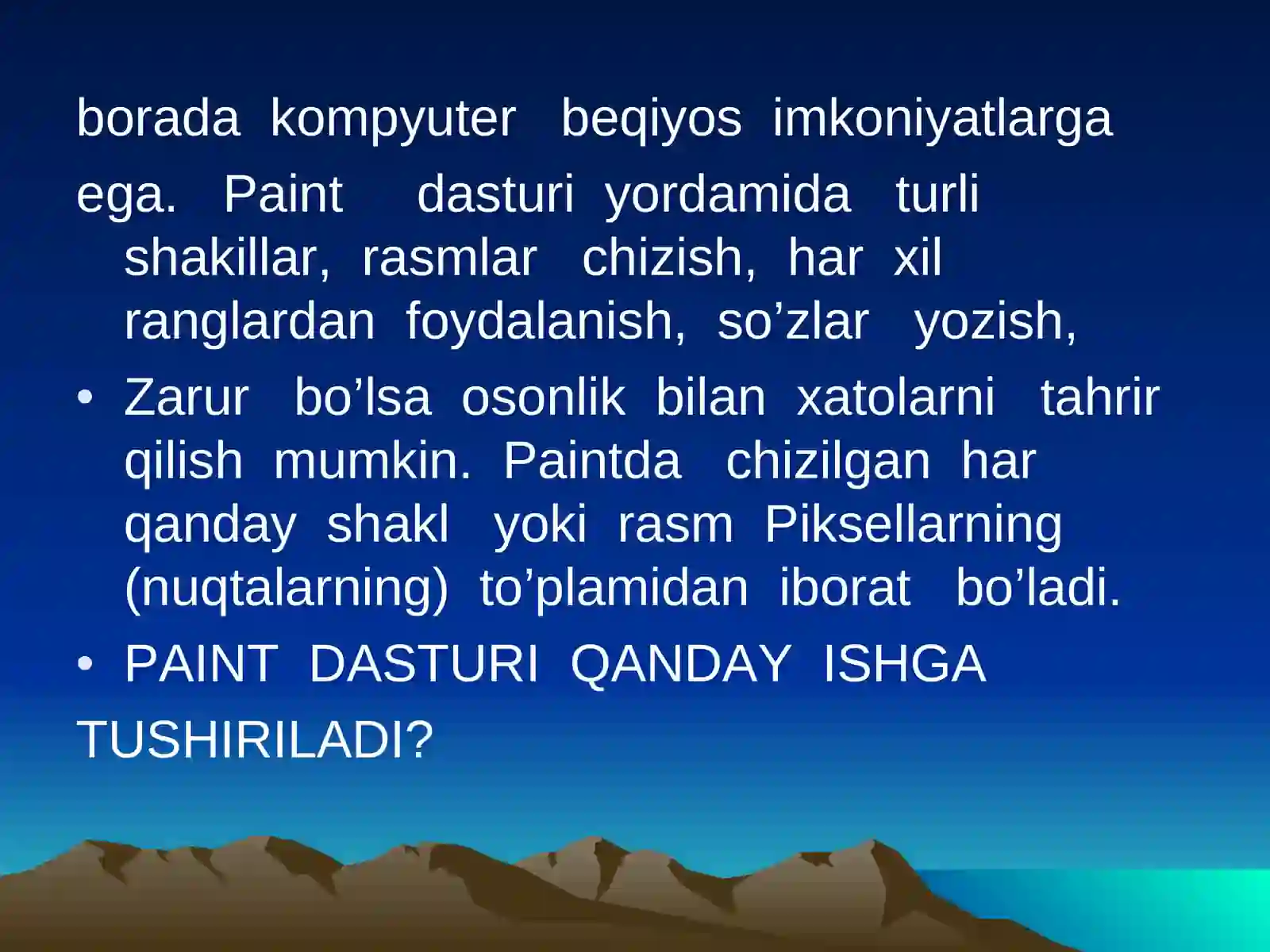 borada kompyuter beqiyos imkoniyatlarga

ega. Paint dasturi yordamida turli shakillar, rasmlar chizish, har xil ranglardan foydalanish, so’zlar yozish,

• Zarur bo’lsa osonlik bilan xatolarni tahrir qilish mumkin. Paintda chizilgan har qanday shakl yoki rasm Piksellarning (nuqtalarning) to’plamidan iborat bo’ladi.

• PAINT DASTURI QANDAY ISHGA

TUSHIRILADI?